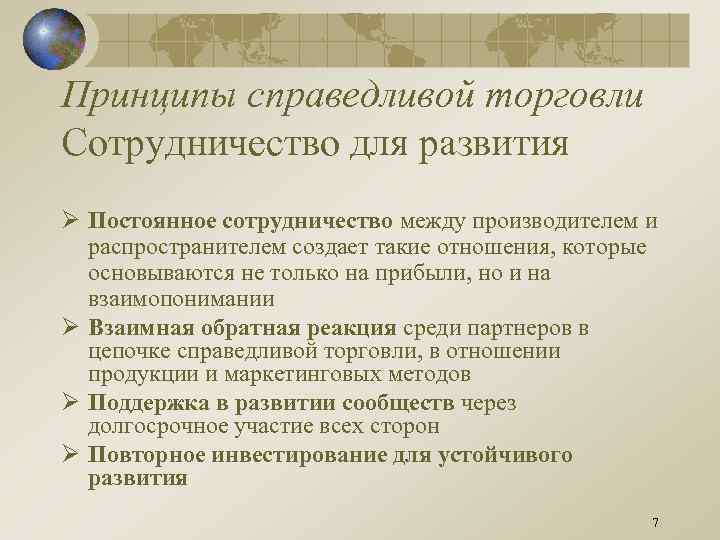 Принципы справедливой торговли
Сотрудничество для развития

➢ Постоянное сотрудничество между производителем и распространителем создает такие отношения, которые основываются не только на прибыли, но и на взаимопонимании
➢ Взаимная обратная реакция среди партнеров в цепочке справедливой торговли, в отношении продукции и маркетинговых методов
➢ Поддержка в развитии сообществ через долгосрочное участие всех сторон
➢ Повторное инвестирование для устойчивого развития

7